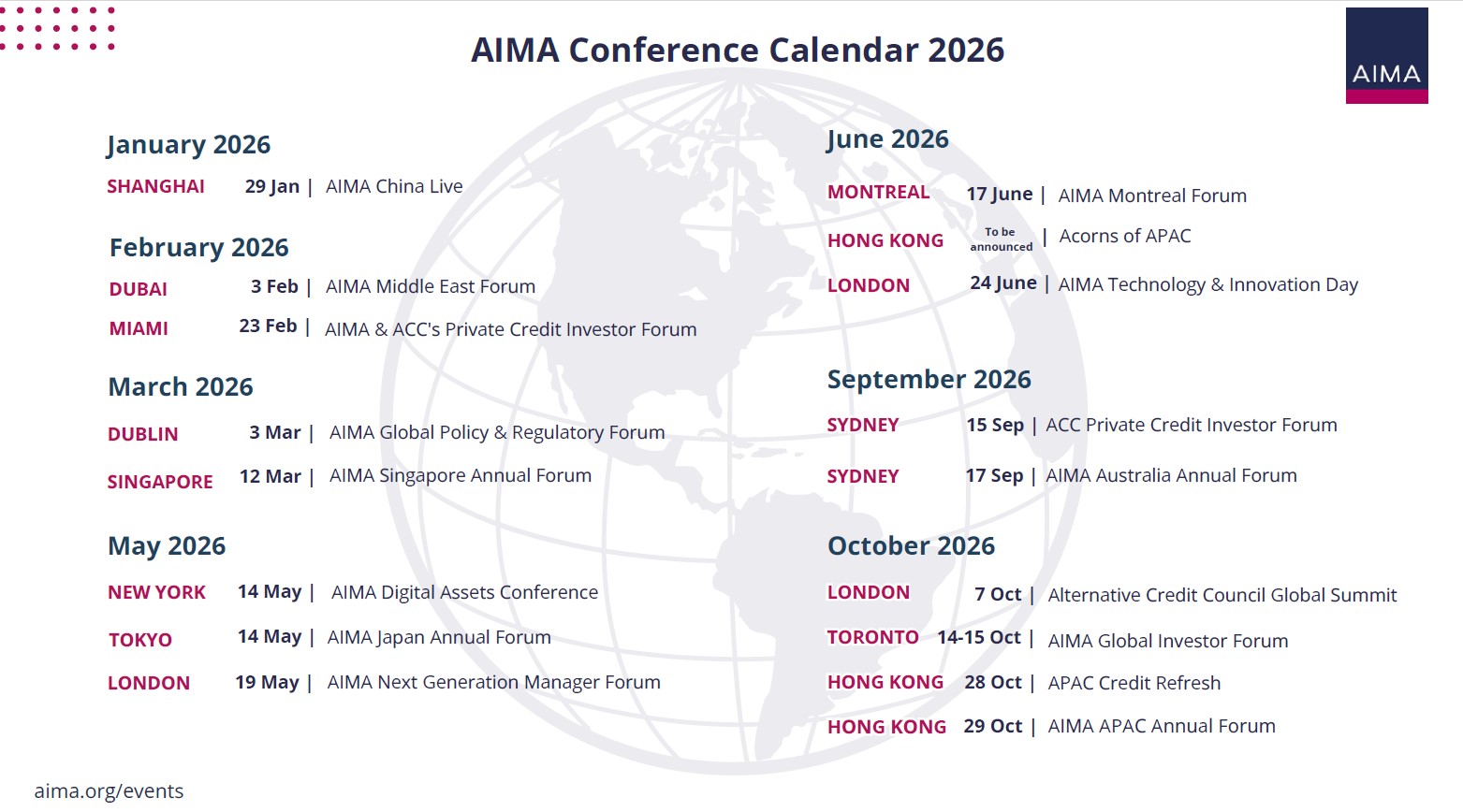 AIMA Conference Calendar 2026

AIMA

January 2026

SHANGHAI 29 Jan | AIMA China Live

February 2026

DUBAI 3 Feb | AIMA Middle East Forum

MIAMI 23 Feb | AIMA & ACC's Private Credit Investor Forum

March 2026

DUBLIN 3 Mar | AIMA Global Policy & Regulatory Forum

SINGAPORE 12 Mar | AIMA Singapore Annual Forum

May 2026

NEW YORK 14 May | AIMA Digital Assets Conference

TOKYO 14 May | AIMA Japan Annual Forum

LONDON 19 May | AIMA Next Generation Manager Forum

June 2026

MONTREAL 17 June | AIMA Montreal Forum

HONG KONG To be announced | Acorns of APAC

LONDON 24 June | AIMA Technology & Innovation Day

September 2026

SYDNEY 15 Sep | ACC Private Credit Investor Forum

SYDNEY 17 Sep | AIMA Australia Annual Forum

October 2026

LONDON 7 Oct | Alternative Credit Council Global Summit

TORONTO 14-15 Oct | AIMA Global Investor Forum

HONG KONG 28 Oct | APAC Credit Refresh

HONG KONG 29 Oct | AIMA APAC Annual Forum

aima.org/events